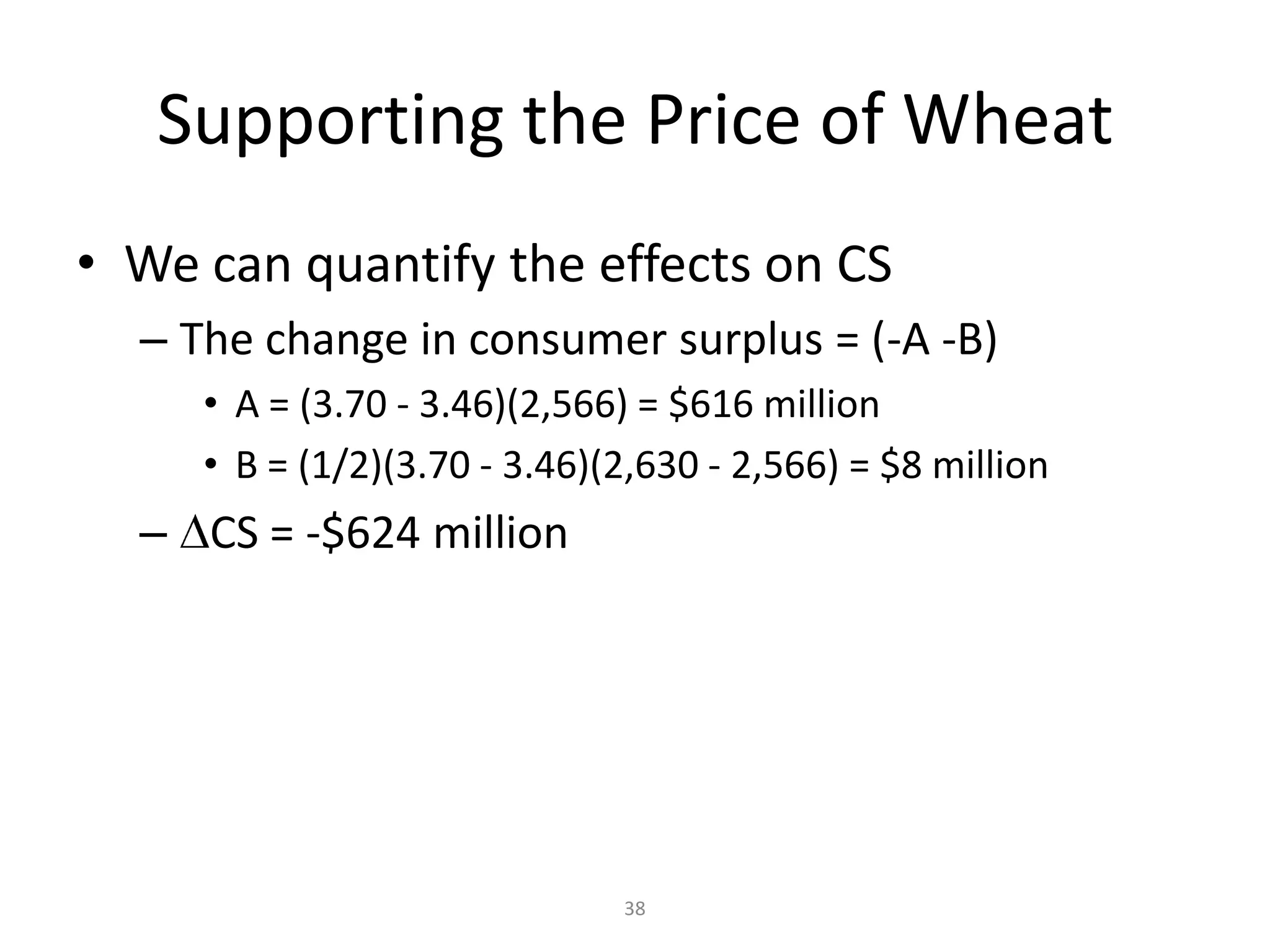 Supporting the Price of Wheat

• We can quantify the effects on CS

– The change in consumer surplus = (-A -B)

• A = (3.70 - 3.46)(2,566) = \$616 million

• B = (1/2)(3.70 - 3.46)(2,630 - 2,566) = \$8 million

– $\Delta$CS = -\$624 million

38